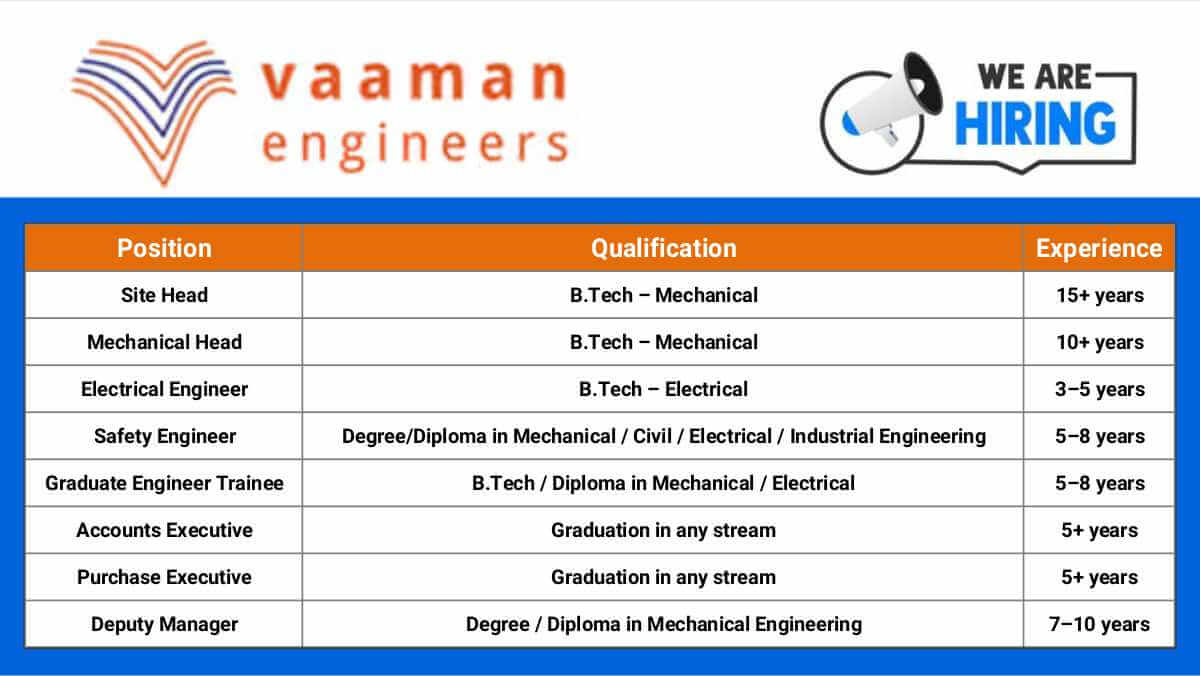 vaaman engineers

WE ARE HIRING

| Position | Qualification | Experience |
|---|---|---|
| Site Head | B.Tech – Mechanical | 15+ years |
| Mechanical Head | B.Tech – Mechanical | 10+ years |
| Electrical Engineer | B.Tech – Electrical | 3–5 years |
| Safety Engineer | Degree/Diploma in Mechanical / Civil / Electrical / Industrial Engineering | 5–8 years |
| Graduate Engineer Trainee | B.Tech / Diploma in Mechanical / Electrical | 5–8 years |
| Accounts Executive | Graduation in any stream | 5+ years |
| Purchase Executive | Graduation in any stream | 5+ years |
| Deputy Manager | Degree / Diploma in Mechanical Engineering | 7–10 years |